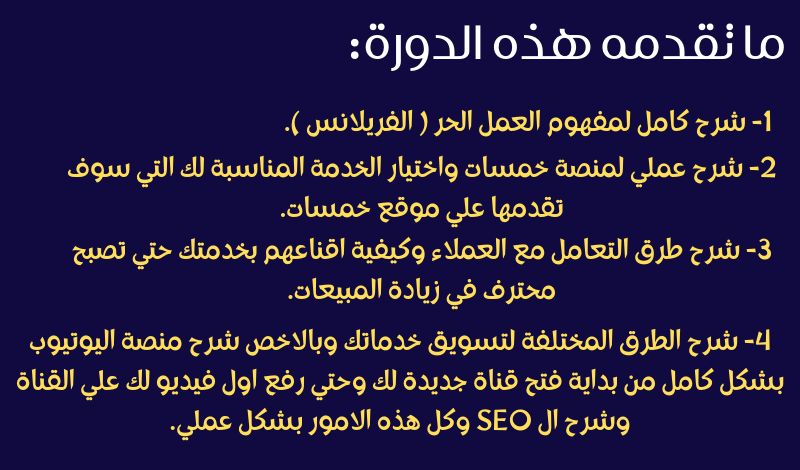 ما تقدمه هذه الدورة:

1- شرح كامل لمفهوم العمل الحر ( الفريلانس ).

2- شرح عملي لمنصة خمسات واختيار الخدمة المناسبة لك التي سوف تقدمها علي موقع خمسات.

3- شرح طرق التعامل مع العملاء وكيفية اقناعهم بخدمتك حتي تصبح محترف في زيادة المبيعات.

4- شرح الطرق المختلفة لتسويق خدماتك وبالاخص شرح منصة اليوتيوب بشكل كامل من بداية فتح قناة جديدة لك وحتي رفع اول فيديو لك علي القناة وشرح ال SEO وكل هذه الامور بشكل عملي.